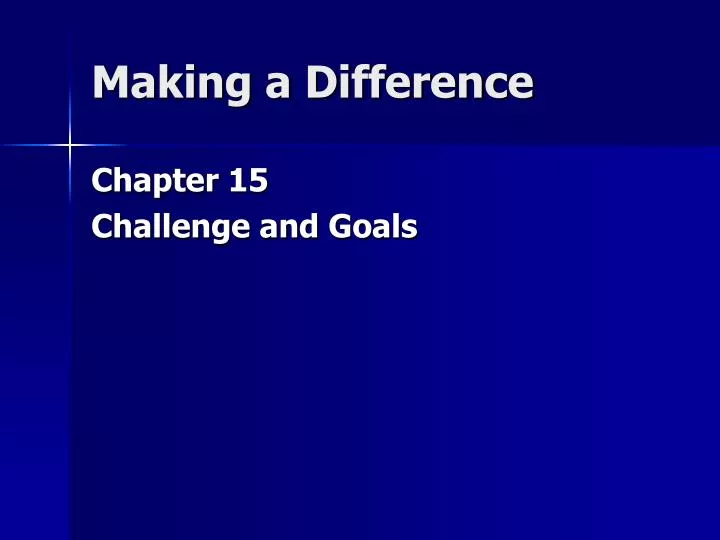 Making a Difference

Chapter 15
Challenge and Goals